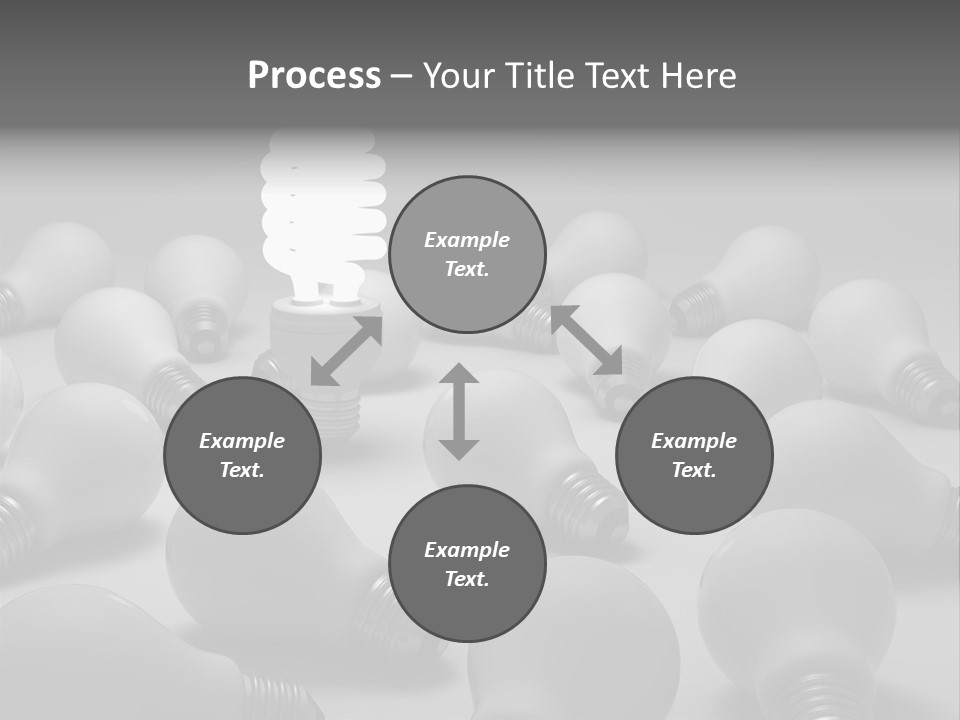 Process – Your Title Text Here

Example Text.

Example Text.

Example Text.

Example Text.